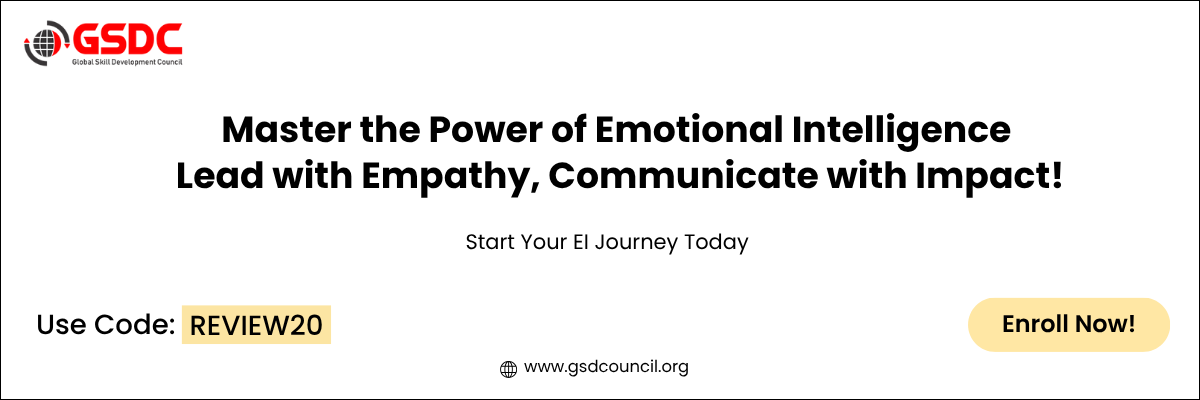 GSDC
Global Skill Development Council

Master the Power of Emotional Intelligence
Lead with Empathy, Communicate with Impact!

Start Your EI Journey Today

Use Code: REVIEW20

Enroll Now!

www.gsdcouncil.org